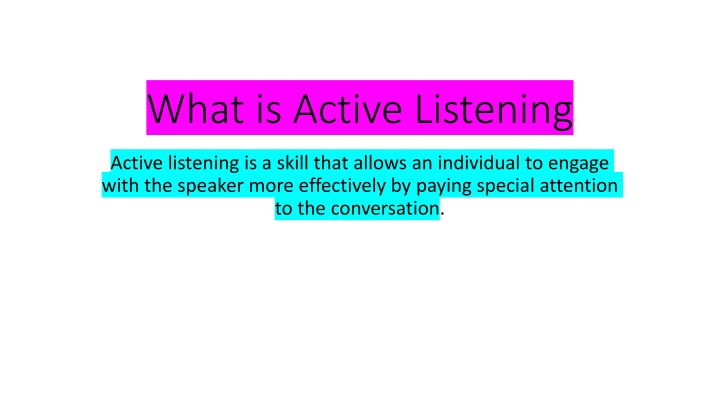 What is Active Listening

Active listening is a skill that allows an individual to engage with the speaker more effectively by paying special attention to the conversation.